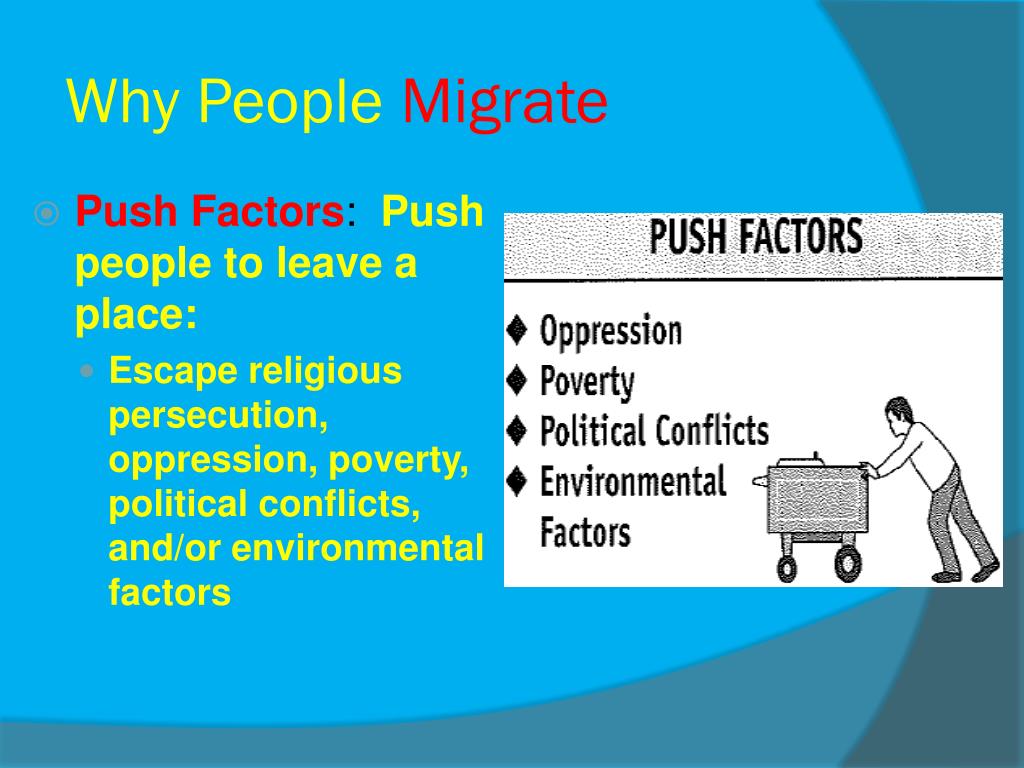 Why People Migrate

Push Factors: Push people to leave a place:

Escape religious persecution, oppression, poverty, political conflicts, and/or environmental factors

PUSH FACTORS

♦ Oppression
♦ Poverty
♦ Political Conflicts
♦ Environmental Factors